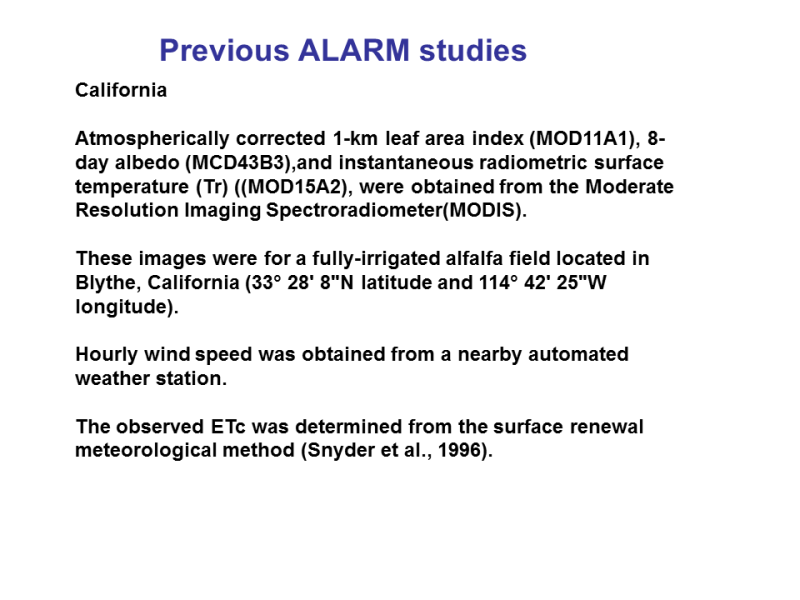 Previous ALARM studies

California

Atmospherically corrected 1-km leaf area index (MOD11A1), 8-day albedo (MCD43B3),and instantaneous radiometric surface temperature (Tr) ((MOD15A2), were obtained from the Moderate Resolution Imaging Spectroradiometer(MODIS).

These images were for a fully-irrigated alfalfa field located in Blythe, California (33° 28' 8"N latitude and 114° 42' 25"W longitude).

Hourly wind speed was obtained from a nearby automated weather station.

The observed ETc was determined from the surface renewal meteorological method (Snyder et al., 1996).